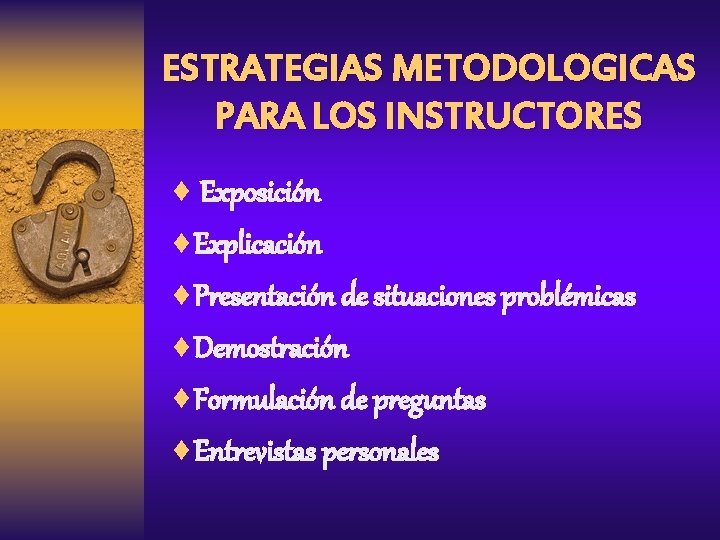 ESTRATEGIAS METODOLOGICAS PARA LOS INSTRUCTORES

♦ Exposición

♦ Explicación

♦ Presentación de situaciones problémicas

♦ Demostración

♦ Formulación de preguntas

♦ Entrevistas personales